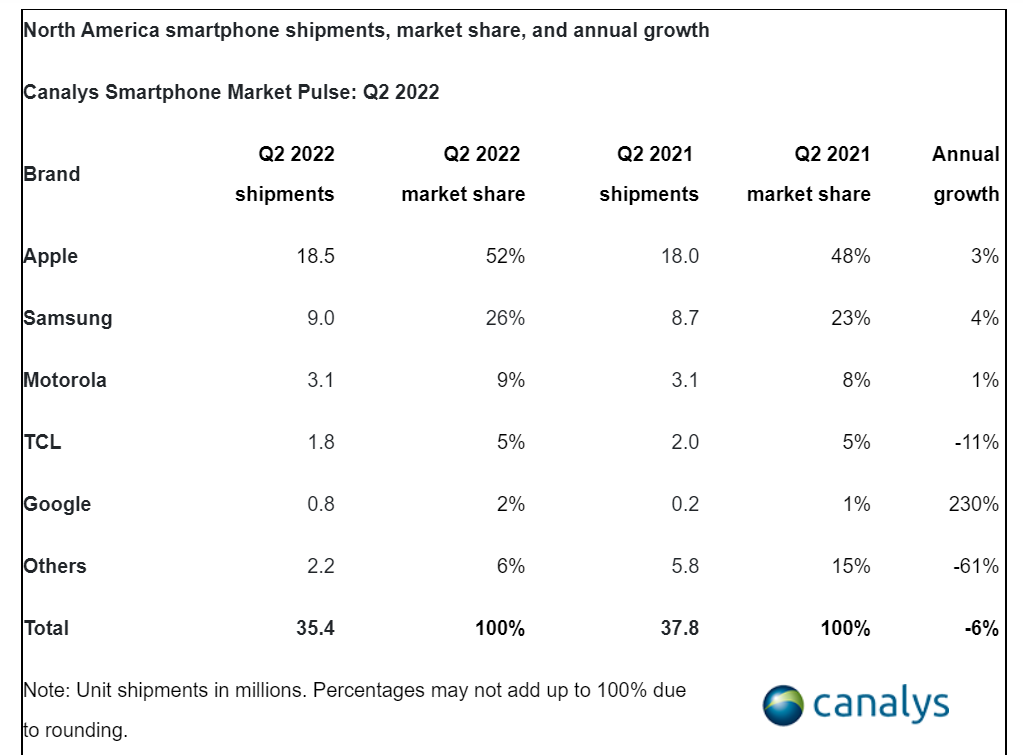 North America smartphone shipments, market share, and annual growth

Canalys Smartphone Market Pulse: Q2 2022

| Brand | Q2 2022 shipments | Q2 2022 market share | Q2 2021 shipments | Q2 2021 market share | Annual growth |
|---|---|---|---|---|---|
| Apple | 18.5 | 52% | 18.0 | 48% | 3% |
| Samsung | 9.0 | 26% | 8.7 | 23% | 4% |
| Motorola | 3.1 | 9% | 3.1 | 8% | 1% |
| TCL | 1.8 | 5% | 2.0 | 5% | -11% |
| Google | 0.8 | 2% | 0.2 | 1% | 230% |
| Others | 2.2 | 6% | 5.8 | 15% | -61% |
| Total | 35.4 | 100% | 37.8 | 100% | -6% |

Note: Unit shipments in millions. Percentages may not add up to 100% due to rounding.

canalys